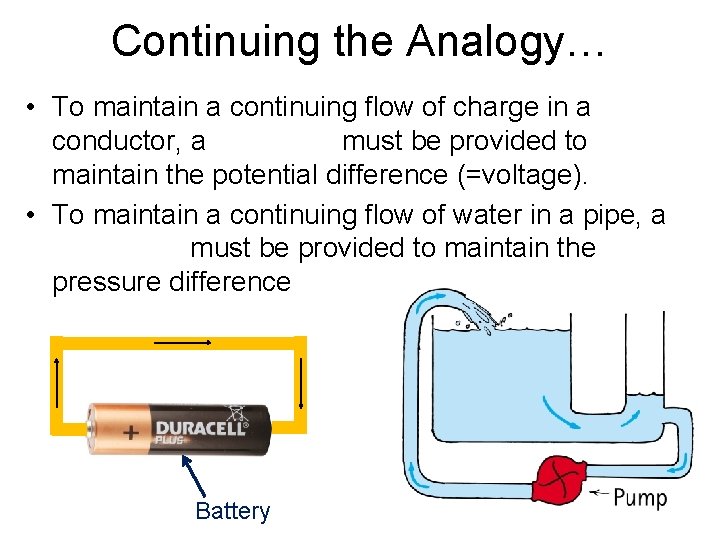 Continuing the Analogy…

• To maintain a continuing flow of charge in a conductor, a must be provided to maintain the potential difference (=voltage).

• To maintain a continuing flow of water in a pipe, a must be provided to maintain the pressure difference

+ DURACELL PLUS

Battery

Pump